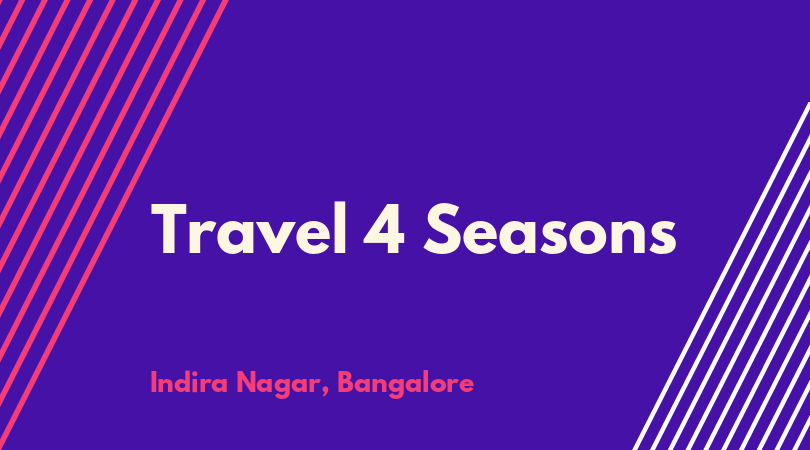 Travel 4 Seasons

Indira Nagar, Bangalore